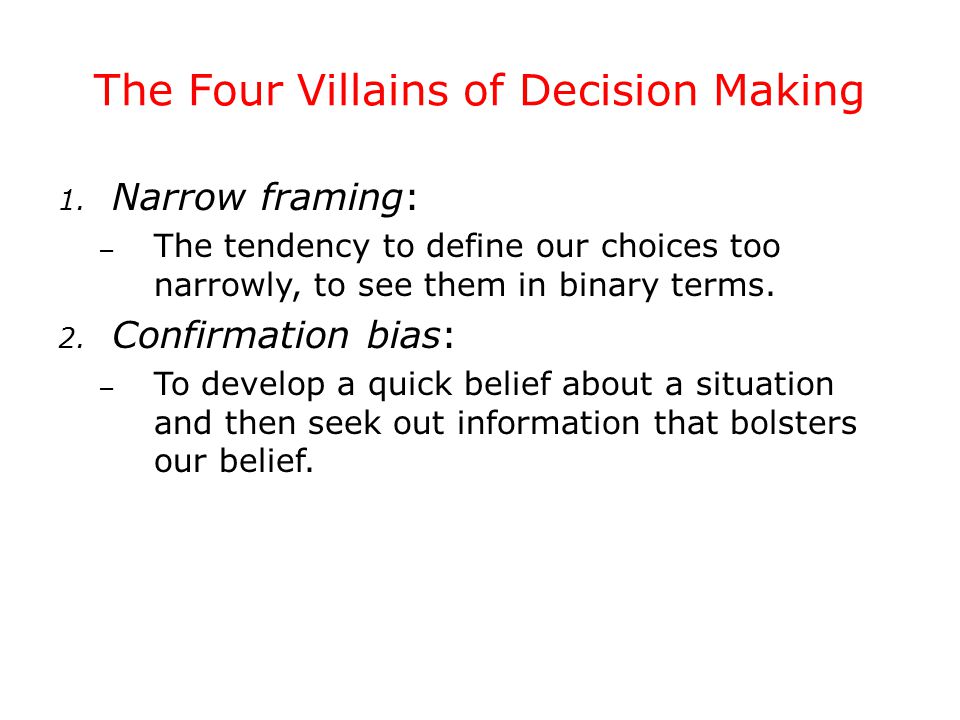 The Four Villains of Decision Making

1. Narrow framing:
– The tendency to define our choices too narrowly, to see them in binary terms.

2. Confirmation bias:
– To develop a quick belief about a situation and then seek out information that bolsters our belief.